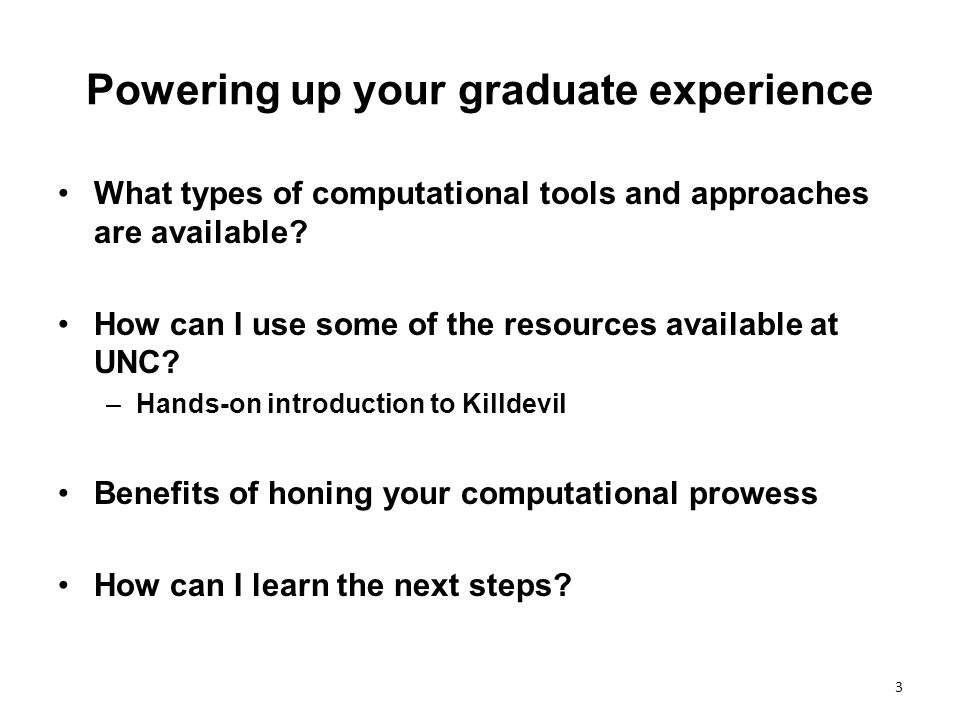 Powering up your graduate experience

• What types of computational tools and approaches are available?

• How can I use some of the resources available at UNC?
  – Hands-on introduction to Killdevil

• Benefits of honing your computational prowess

• How can I learn the next steps?

3